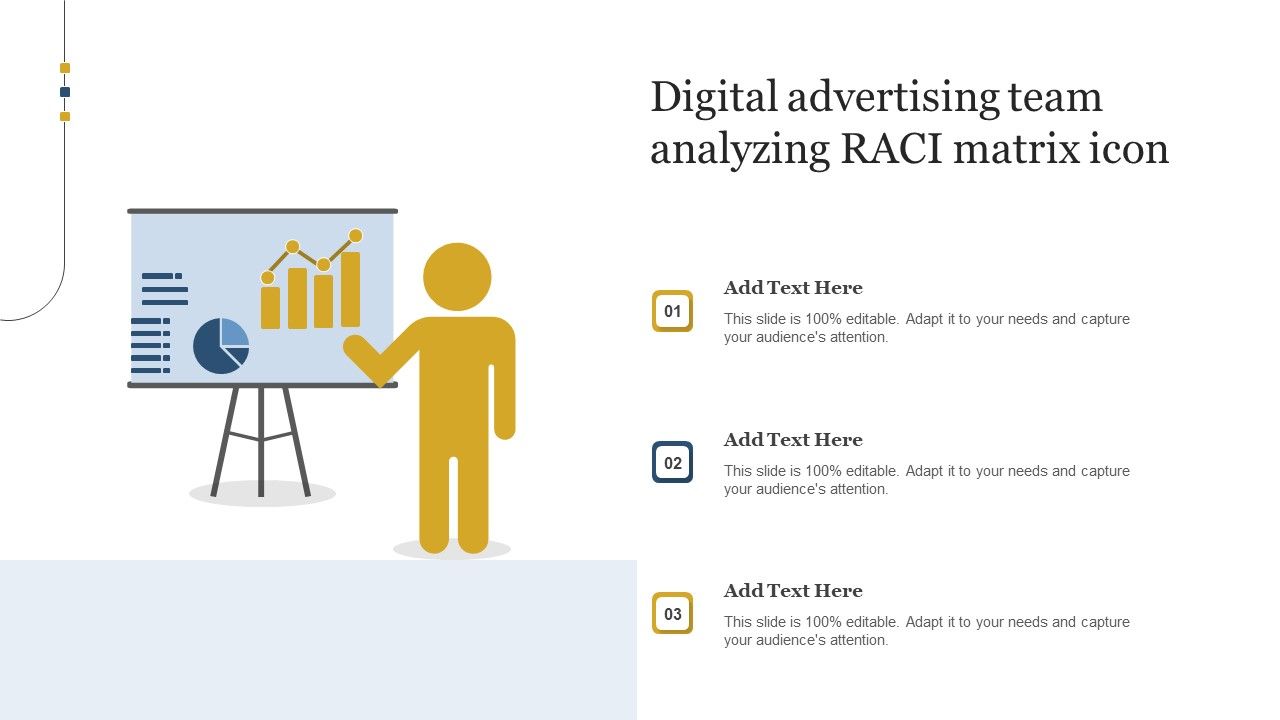 Digital advertising team analyzing RACI matrix icon

01

Add Text Here

This slide is 100% editable. Adapt it to your needs and capture your audience's attention.

02

Add Text Here

This slide is 100% editable. Adapt it to your needs and capture your audience's attention.

03

Add Text Here

This slide is 100% editable. Adapt it to your needs and capture your audience's attention.